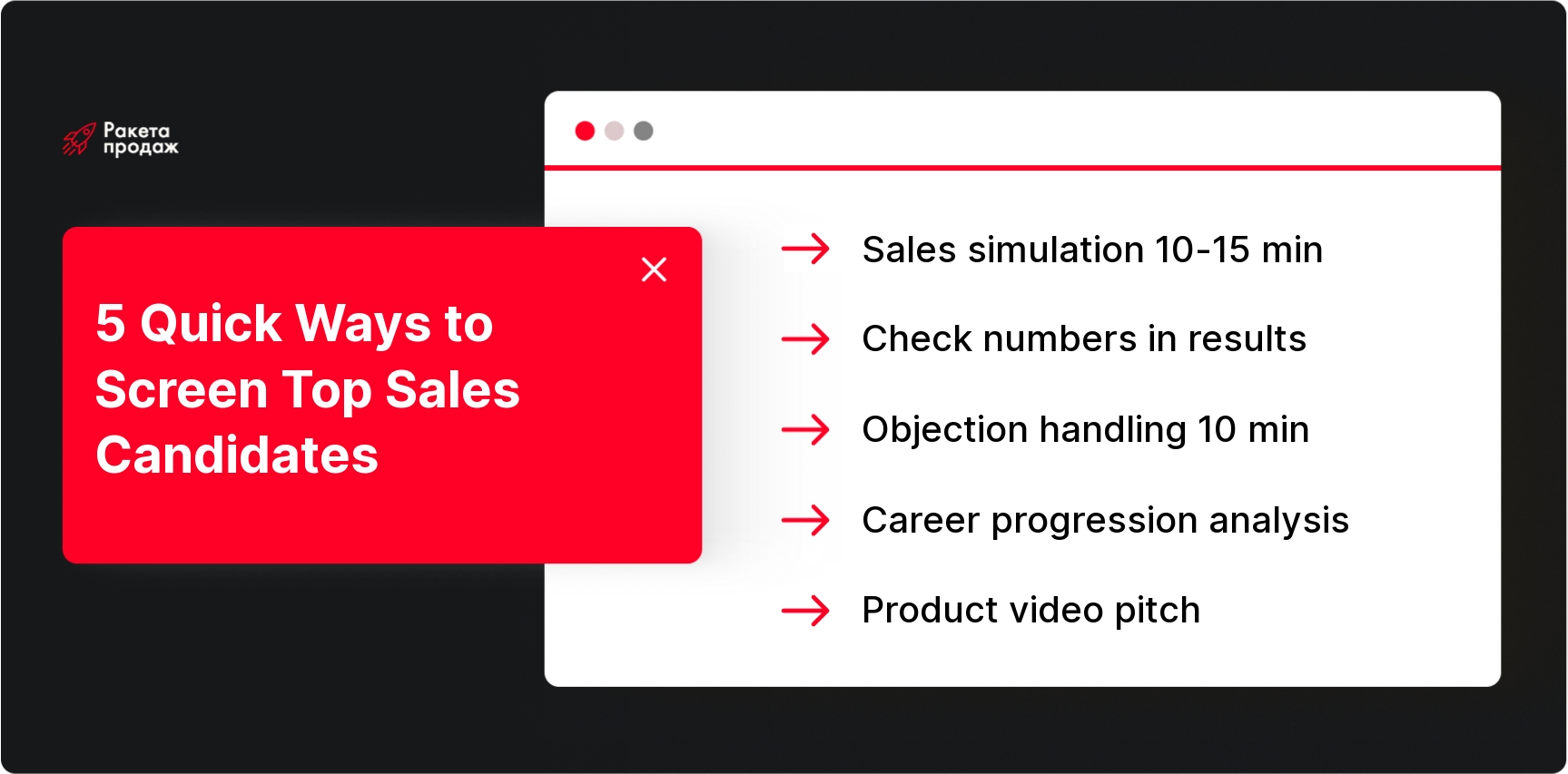 Ракета продаж

5 Quick Ways to Screen Top Sales Candidates

Sales simulation 10-15 min

Check numbers in results

Objection handling 10 min

Career progression analysis

Product video pitch